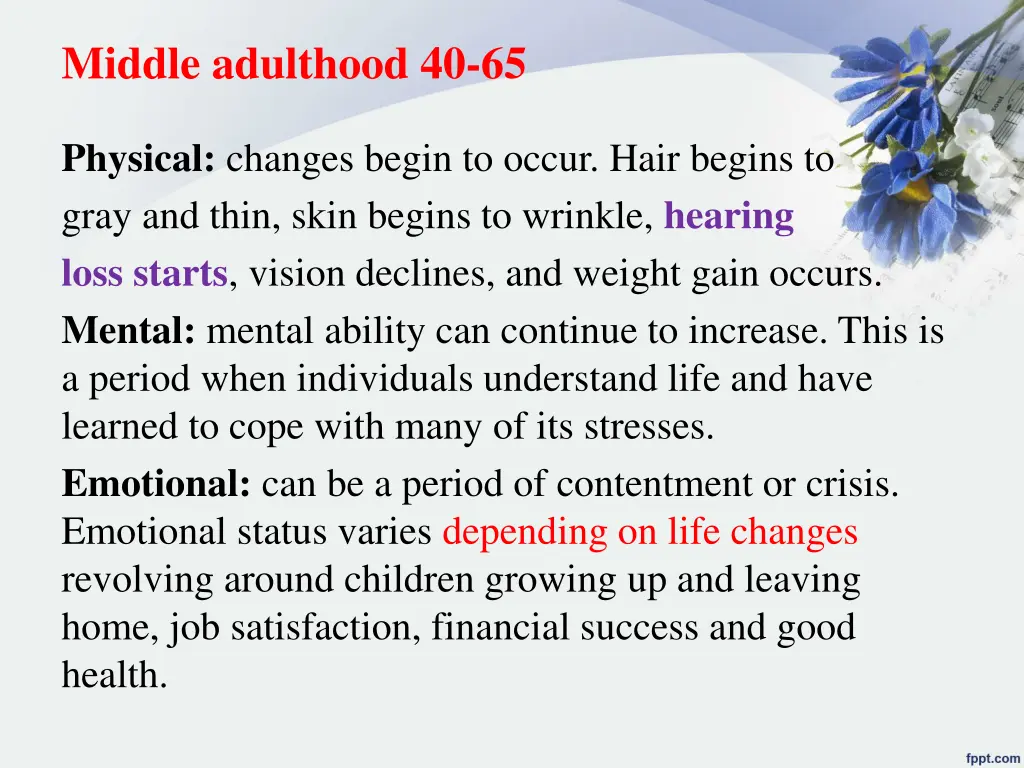 Middle adulthood 40-65

Physical: changes begin to occur. Hair begins to gray and thin, skin begins to wrinkle, hearing loss starts, vision declines, and weight gain occurs.

Mental: mental ability can continue to increase. This is a period when individuals understand life and have learned to cope with many of its stresses.

Emotional: can be a period of contentment or crisis. Emotional status varies depending on life changes revolving around children growing up and leaving home, job satisfaction, financial success and good health.

fppt.com